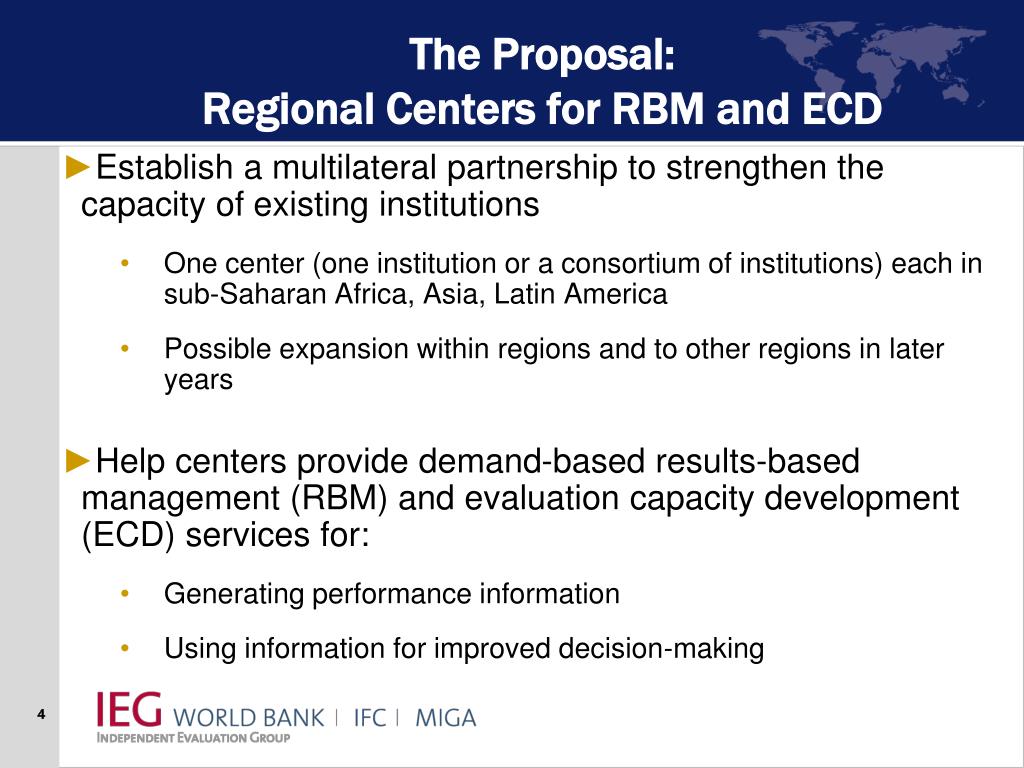 The Proposal:
Regional Centers for RBM and ECD

►Establish a multilateral partnership to strengthen the capacity of existing institutions

• One center (one institution or a consortium of institutions) each in sub-Saharan Africa, Asia, Latin America

• Possible expansion within regions and to other regions in later years

►Help centers provide demand-based results-based management (RBM) and evaluation capacity development (ECD) services for:

• Generating performance information

• Using information for improved decision-making

4

IEG WORLD BANK | IFC | MIGA
INDEPENDENT EVALUATION GROUP